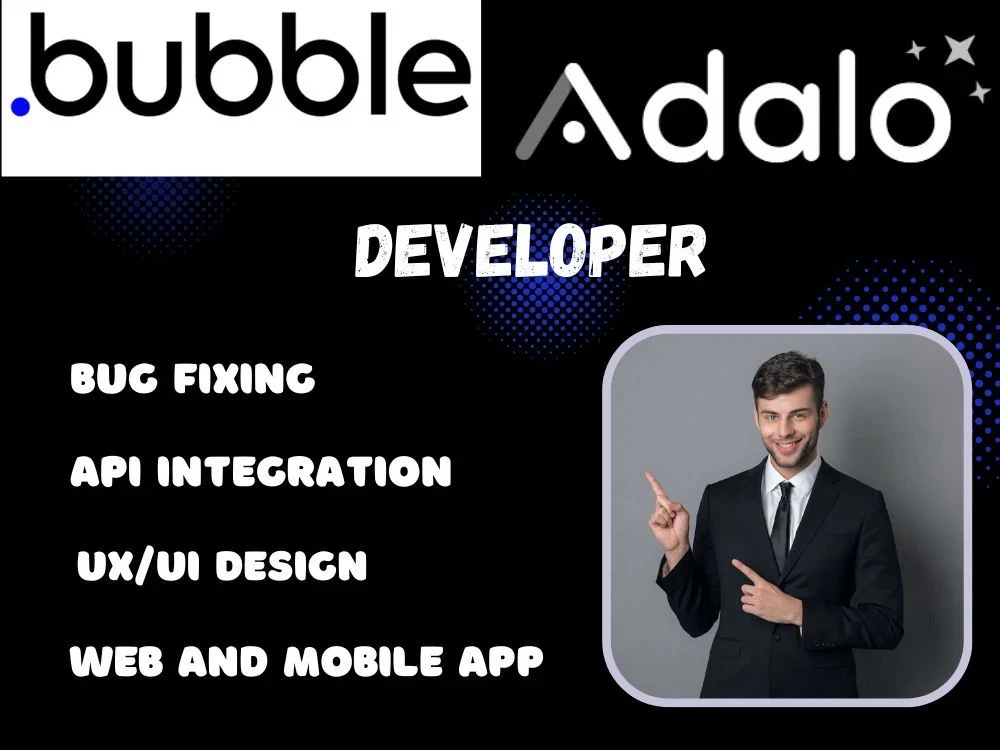 .bubble

Adalo

DEVELOPER

BUG FIXING

API INTEGRATION

UX/UI DESIGN

WEB AND MOBILE APP